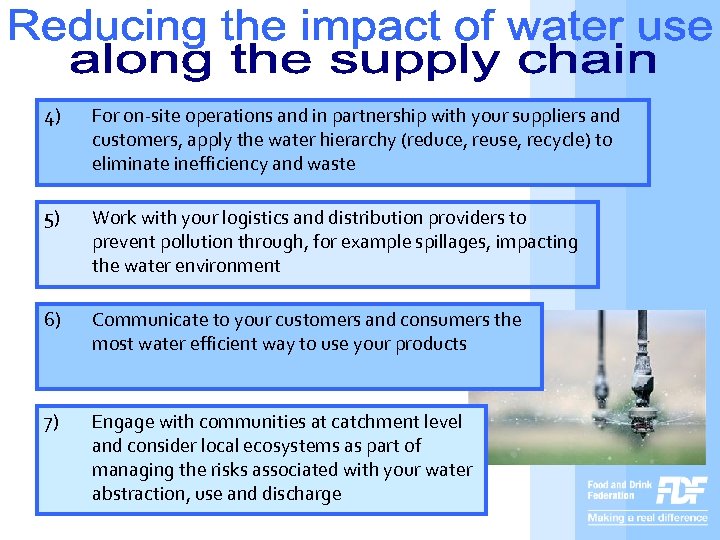 Reducing the impact of water use
along the supply chain

4) For on-site operations and in partnership with your suppliers and customers, apply the water hierarchy (reduce, reuse, recycle) to eliminate inefficiency and waste

5) Work with your logistics and distribution providers to prevent pollution through, for example spillages, impacting the water environment

6) Communicate to your customers and consumers the most water efficient way to use your products

7) Engage with communities at catchment level and consider local ecosystems as part of managing the risks associated with your water abstraction, use and discharge

Food and Drink Federation
FDF
Making a real difference